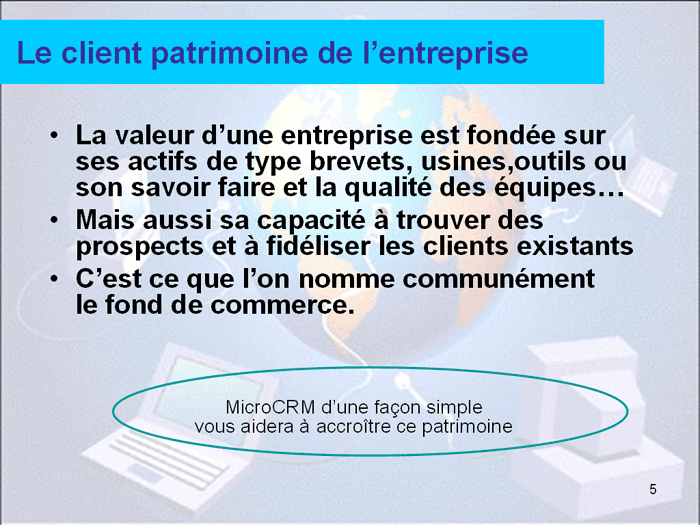 Le client patrimoine de l’entreprise

• La valeur d’une entreprise est fondée sur ses actifs de type brevets, usines,outils ou son savoir faire et la qualité des équipes…
• Mais aussi sa capacité à trouver des prospects et à fidéliser les clients existants
• C’est ce que l’on nomme communément le fond de commerce.

MicroCRM d’une façon simple vous aidera à accroître ce patrimoine

5